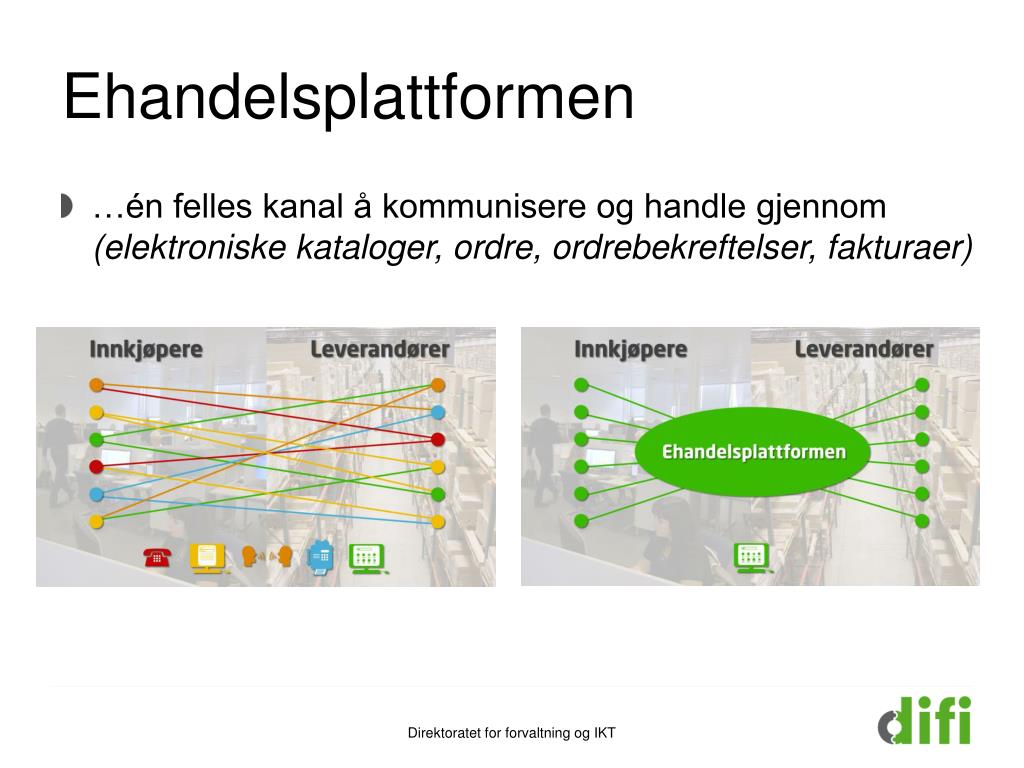 Ehandelsplattformen

…én felles kanal å kommunisere og handle gjennom (elektroniske kataloger, ordre, ordrebekreftelser, fakturaer)

Innkjøpere

Leverandører

Innkjøpere

Leverandører

Ehandelsplattformen

Direktoratet for forvaltning og IKT

difi